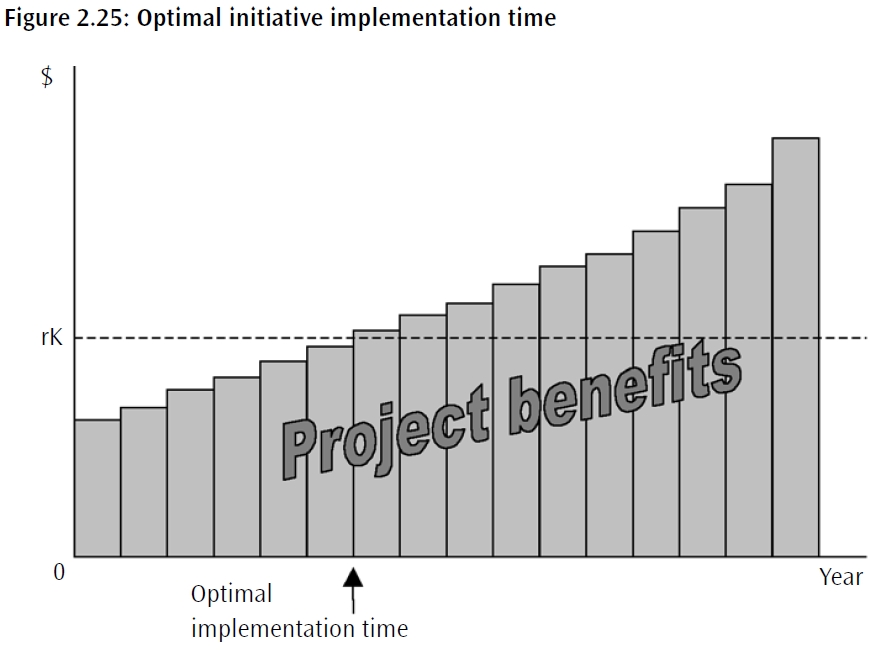 Figure 2.25: Optimal initiative implementation time

$

rK

Project benefits

0

Year

Optimal implementation time